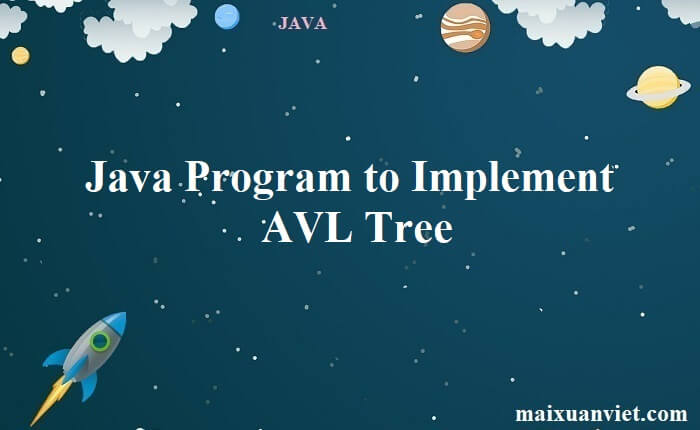 JAVA

Java Program to Implement AVL Tree

maixuanviet.com